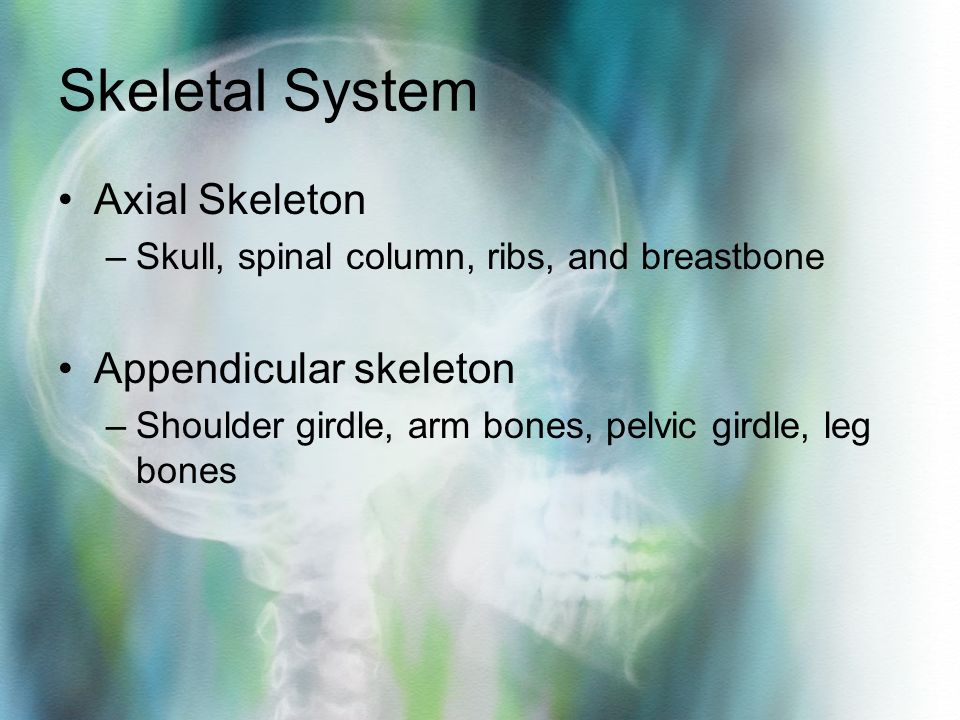 Skeletal System

• Axial Skeleton
– Skull, spinal column, ribs, and breastbone

• Appendicular skeleton
– Shoulder girdle, arm bones, pelvic girdle, leg bones